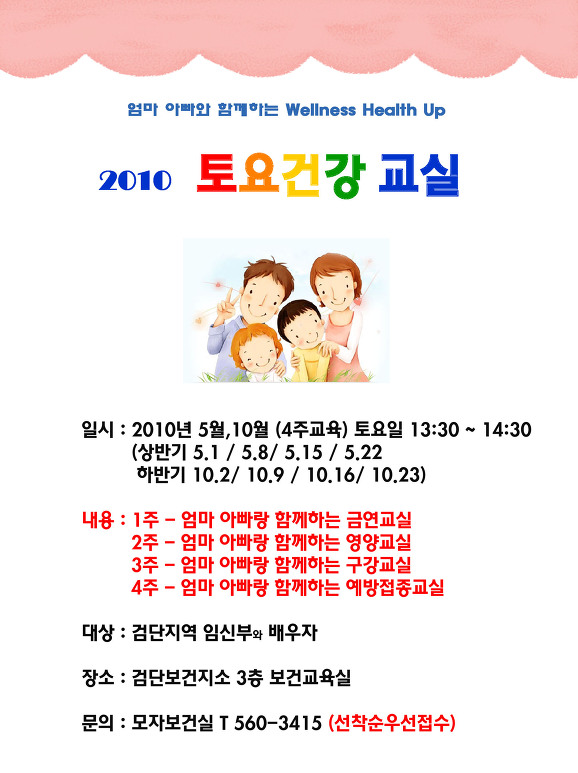 엄마 아빠와 함께하는 Wellness Health Up

2010 토요건강 교실

일시 : 2010년 5월,10월 (4주교육) 토요일 13:30 ~ 14:30
(상반기 5.1 / 5.8/ 5.15 / 5.22
하반기 10.2/ 10.9 / 10.16/ 10.23)

내용 : 1주 – 엄마 아빠랑 함께하는 금연교실
2주 – 엄마 아빠랑 함께하는 영양교실
3주 – 엄마 아빠랑 함께하는 구강교실
4주 – 엄마 아빠랑 함께하는 예방접종교실

대상 : 검단지역 임신부와 배우자

장소 : 검단보건지소 3층 보건교육실

문의 : 모자보건실 T 560-3415 (선착순우선접수)